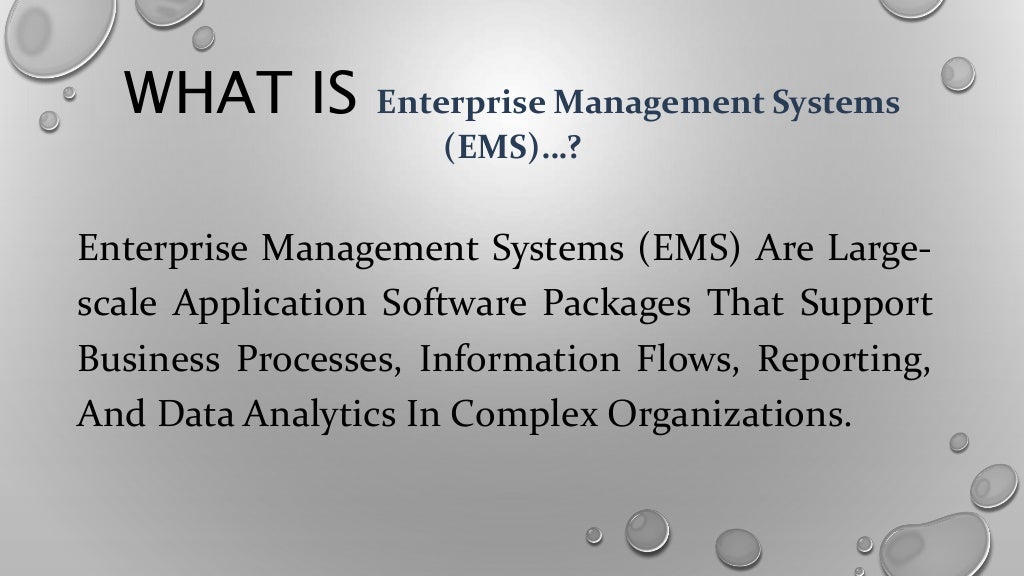 WHAT IS Enterprise Management Systems (EMS)…?

Enterprise Management Systems (EMS) Are Large-scale Application Software Packages That Support Business Processes, Information Flows, Reporting, And Data Analytics In Complex Organizations.